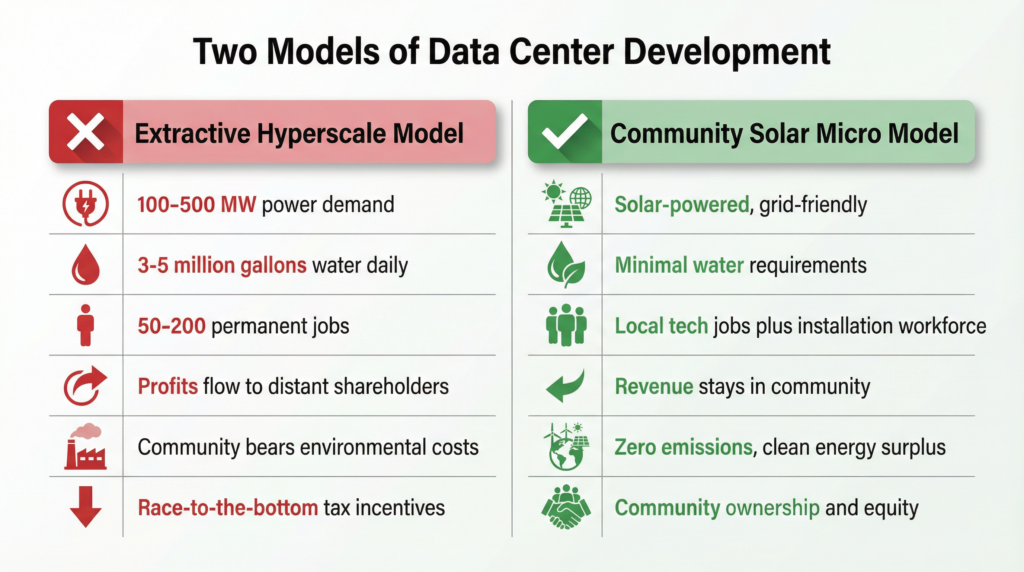 Two Models of Data Center Development

Extractive Hyperscale Model

100–500 MW power demand

3-5 million gallons water daily

50–200 permanent jobs

Profits flow to distant shareholders

Community bears environmental costs

Race-to-the-bottom tax incentives

Community Solar Micro Model

Solar-powered, grid-friendly

Minimal water requirements

Local tech jobs plus installation workforce

Revenue stays in community

Zero emissions, clean energy surplus

Community ownership and equity